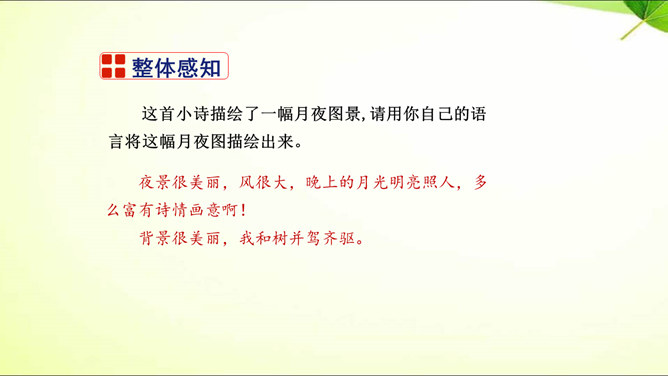 整体感知

这首小诗描绘了一幅月夜图景,请用你自己的语言将这幅月夜图描绘出来。

夜景很美丽，风很大，晚上的月光明亮照人，多么富有诗情画意啊！

背景很美丽，我和树并驾齐驱。